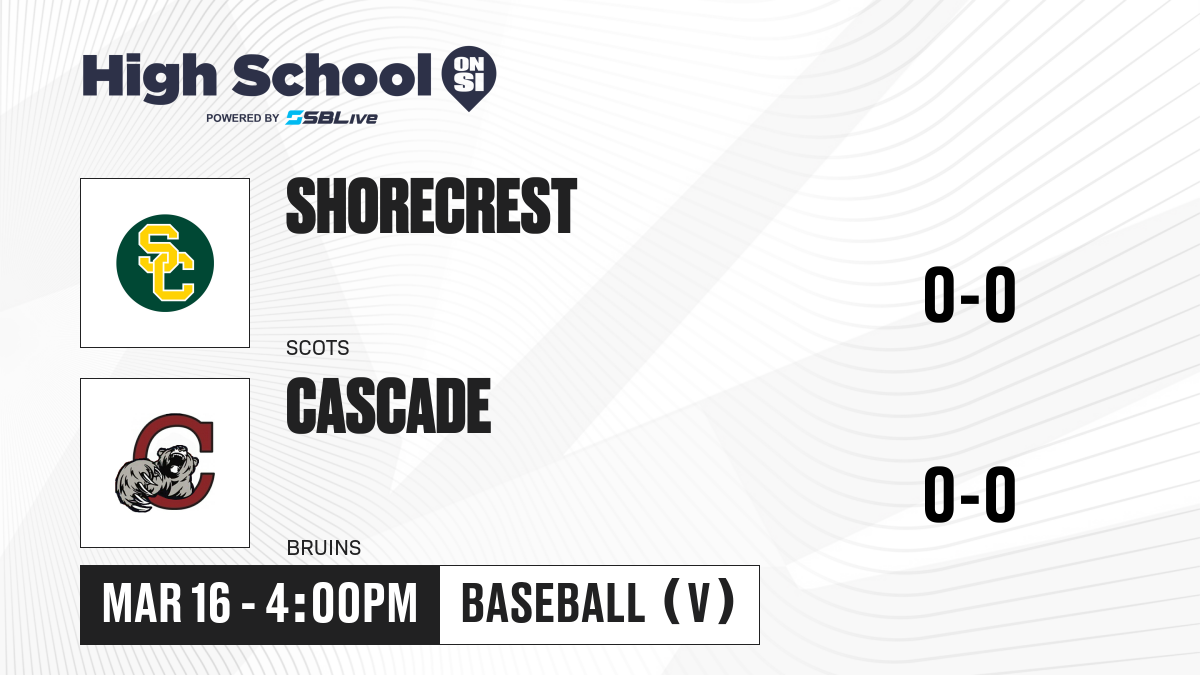 High School ON SI
POWERED BY SBLive

SC

SHORECREST

SCOTS

0-0

C

CASCADE

BRUINS

0-0

MAR 16 - 4:00PM

BASEBALL (V)